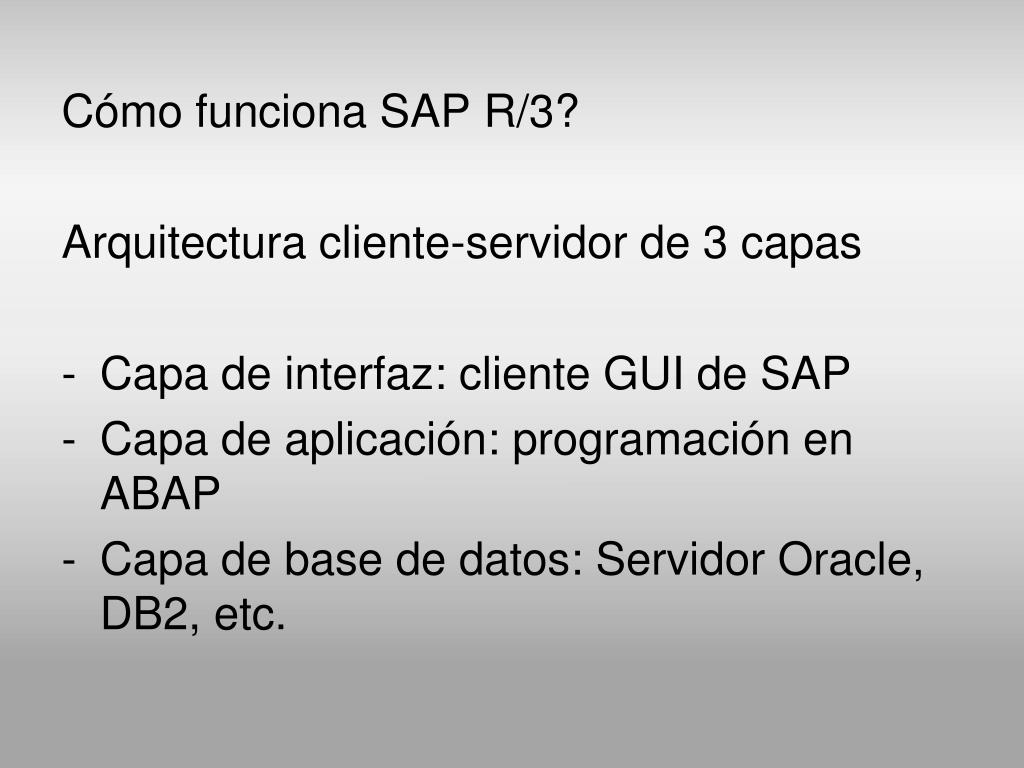 Cómo funciona SAP R/3?

Arquitectura cliente-servidor de 3 capas

- Capa de interfaz: cliente GUI de SAP
- Capa de aplicación: programación en ABAP
- Capa de base de datos: Servidor Oracle, DB2, etc.